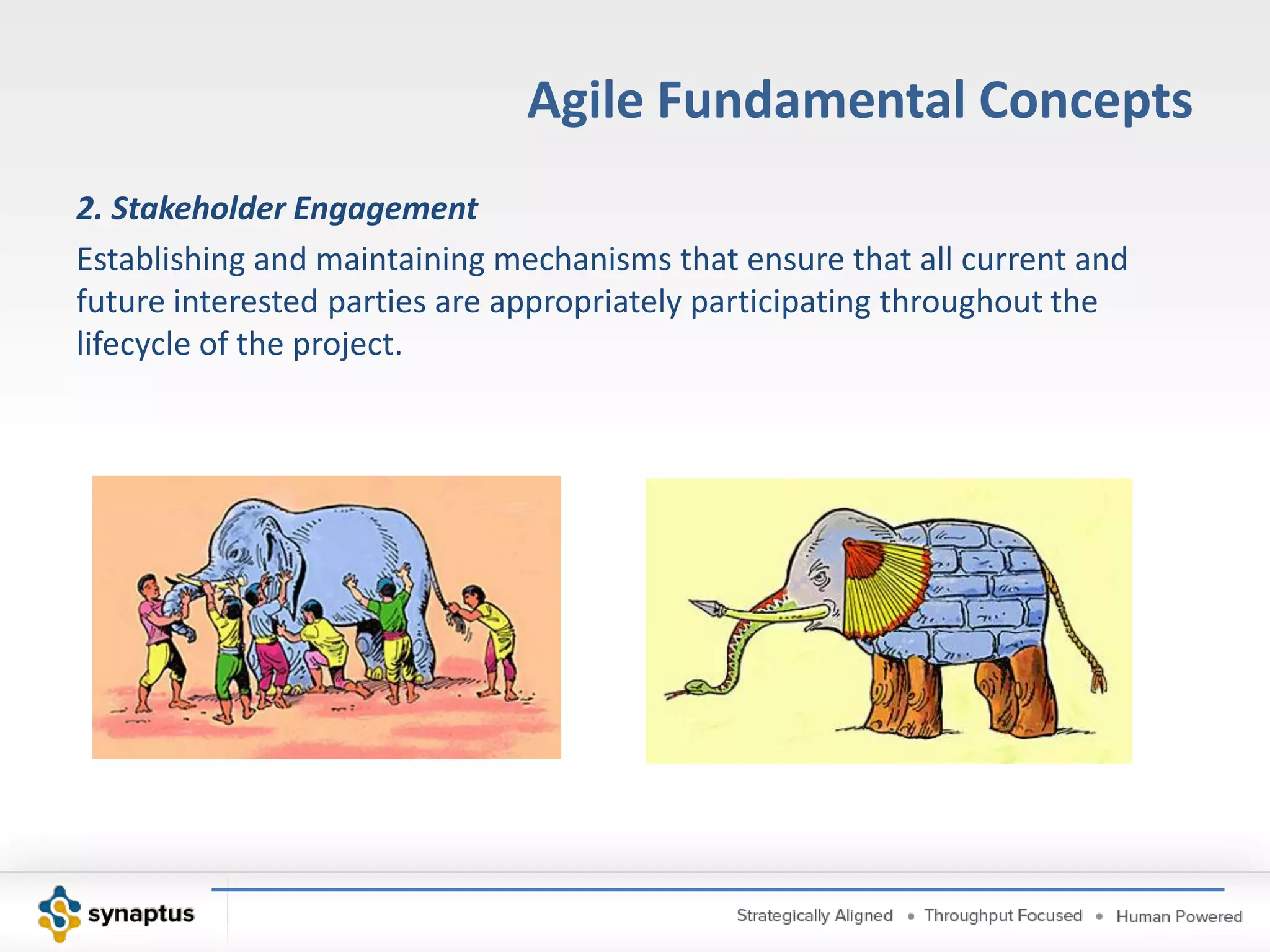 Agile Fundamental Concepts

2. Stakeholder Engagement

Establishing and maintaining mechanisms that ensure that all current and future interested parties are appropriately participating throughout the lifecycle of the project.

synaptus

Strategically Aligned • Throughput Focused • Human Powered